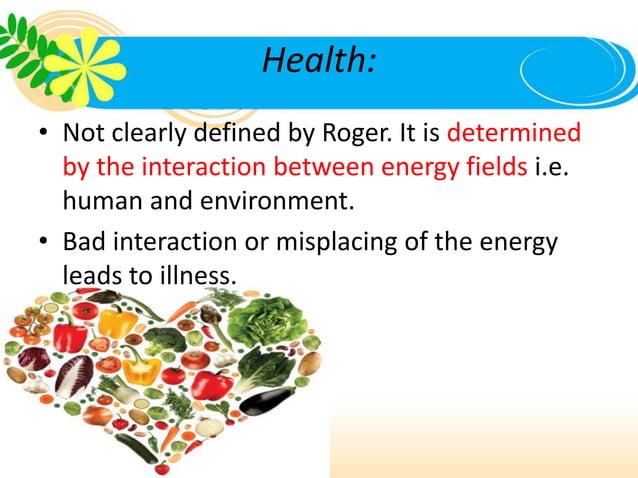 Health:

• Not clearly defined by Roger. It is determined by the interaction between energy fields i.e. human and environment.

• Bad interaction or misplacing of the energy leads to illness.